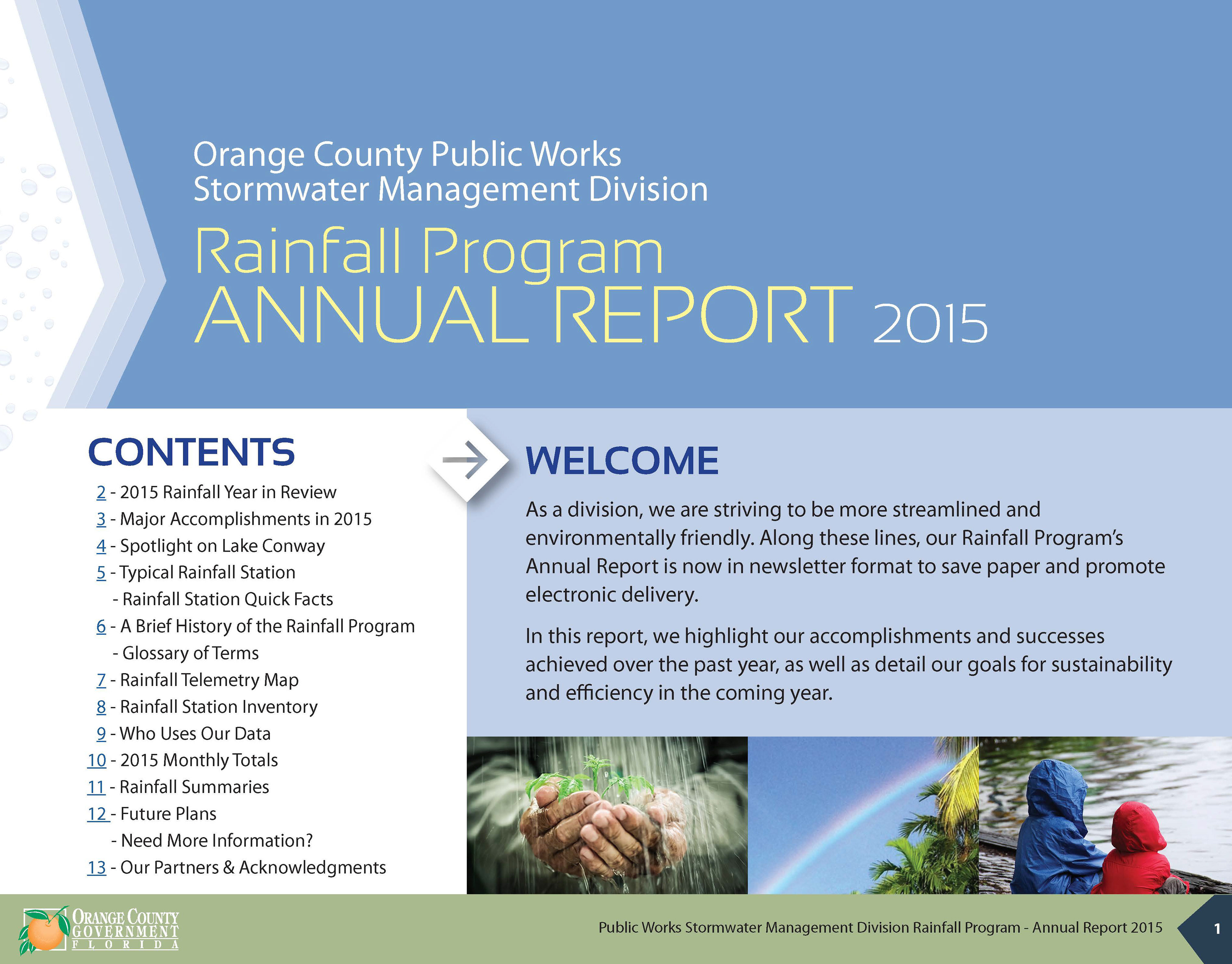 Orange County Public Works
Stormwater Management Division

Rainfall Program
ANNUAL REPORT 2015

CONTENTS

2 - 2015 Rainfall Year in Review
3 - Major Accomplishments in 2015
4 - Spotlight on Lake Conway
5 - Typical Rainfall Station
- Rainfall Station Quick Facts
6 - A Brief History of the Rainfall Program
- Glossary of Terms
7 - Rainfall Telemetry Map
8 - Rainfall Station Inventory
9 - Who Uses Our Data
10 - 2015 Monthly Totals
11 - Rainfall Summaries
12 - Future Plans
- Need More Information?
13 - Our Partners & Acknowledgments

WELCOME

As a division, we are striving to be more streamlined and environmentally friendly. Along these lines, our Rainfall Program's Annual Report is now in newsletter format to save paper and promote electronic delivery.

In this report, we highlight our accomplishments and successes achieved over the past year, as well as detail our goals for sustainability and efficiency in the coming year.

ORANGE COUNTY GOVERNMENT FLORIDA

Public Works Stormwater Management Division Rainfall Program - Annual Report 2015

1